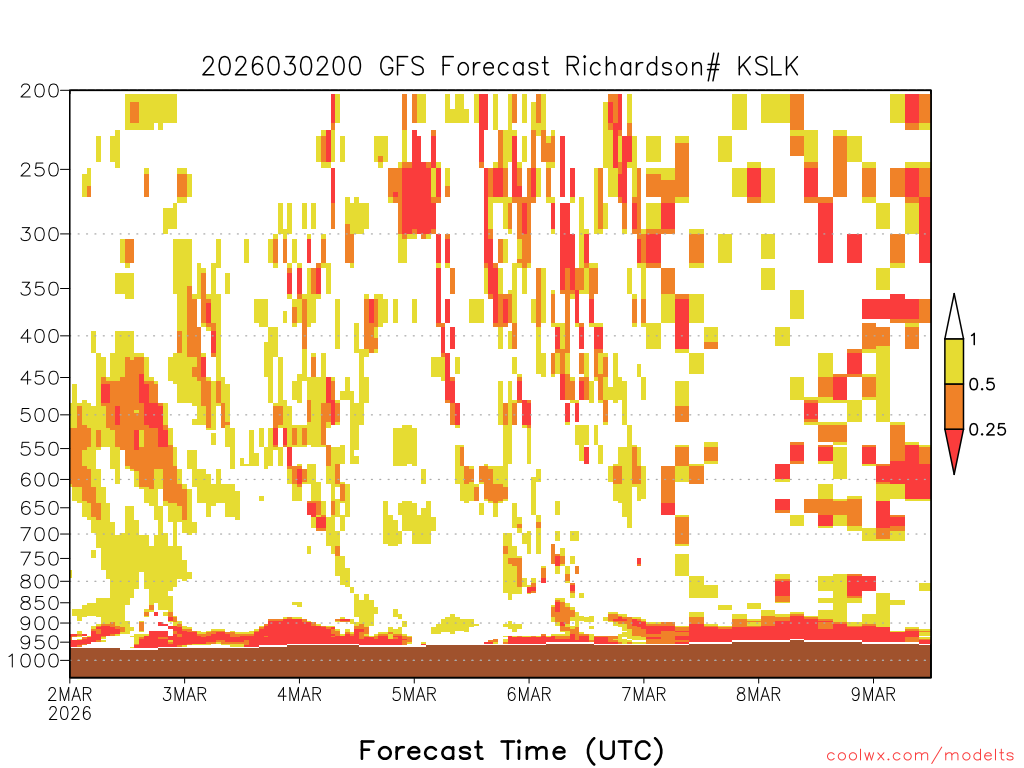 2026030200 GFS Forecast Richardson# KSLK

200
250
300
350
400
450
500
550
600
650
700
750
800
850
900
950
1000

1
0.5
0.25

2MAR
2026
3MAR
4MAR
5MAR
6MAR
7MAR
8MAR
9MAR

Forecast Time (UTC)

coolwx.com/modelts